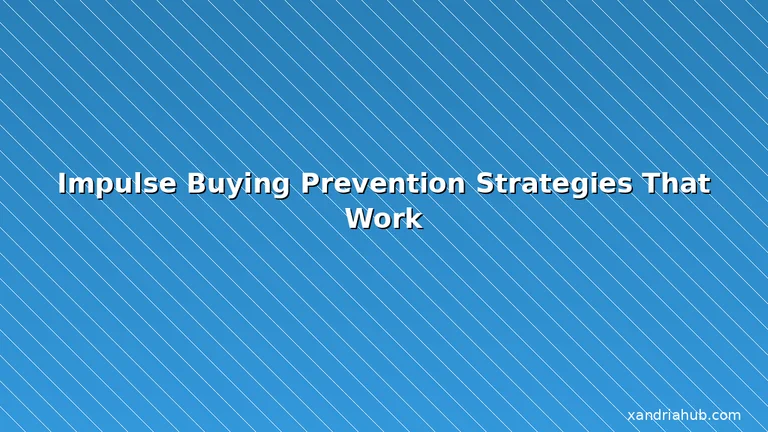 Impulse Buying Prevention Strategies That Work

xandriahub.com